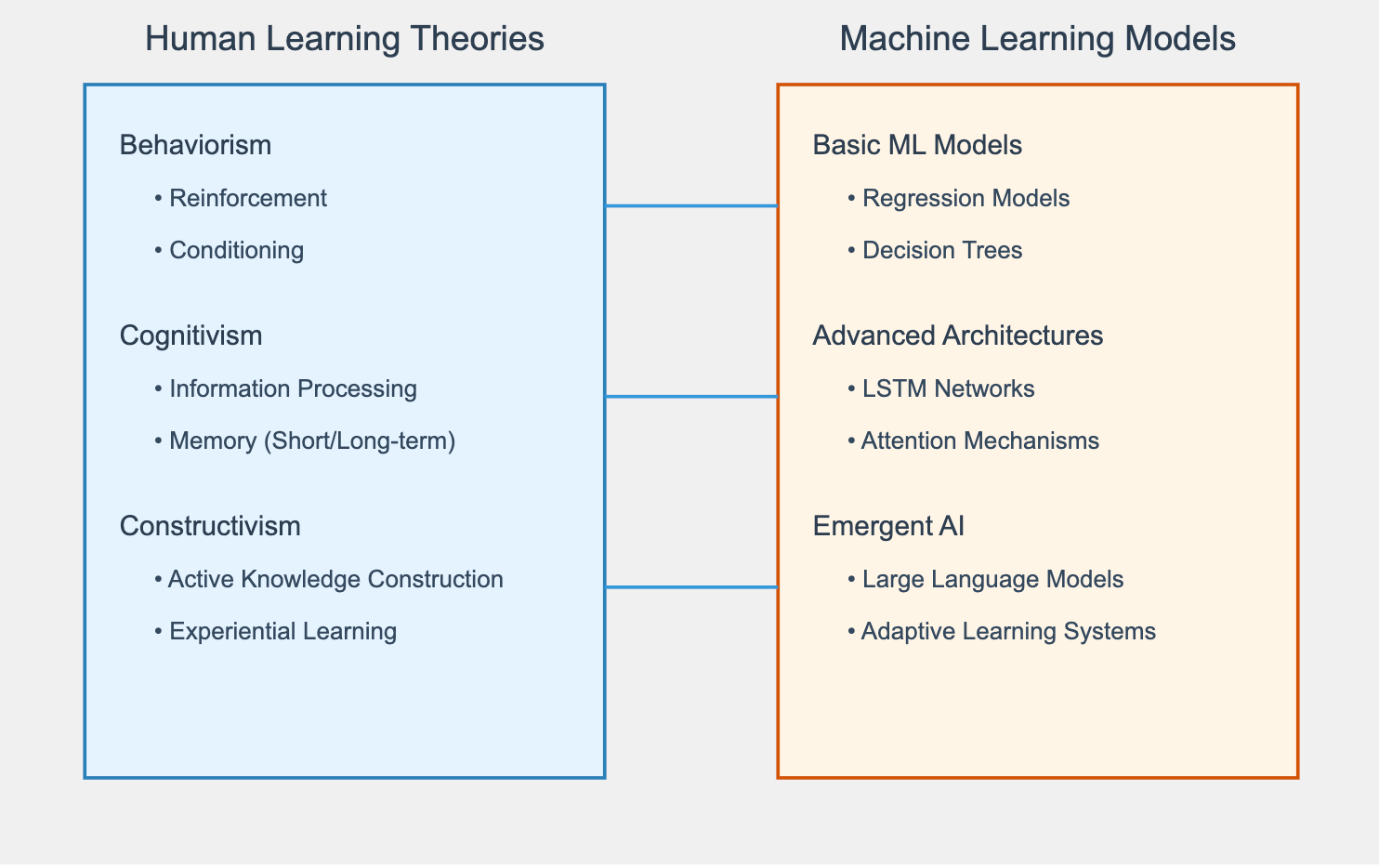 Human Learning Theories

Behaviorism
• Reinforcement
• Conditioning

Cognitivism
• Information Processing
• Memory (Short/Long-term)

Constructivism
• Active Knowledge Construction
• Experiential Learning

Machine Learning Models

Basic ML Models
• Regression Models
• Decision Trees

Advanced Architectures
• LSTM Networks
• Attention Mechanisms

Emergent AI
• Large Language Models
• Adaptive Learning Systems